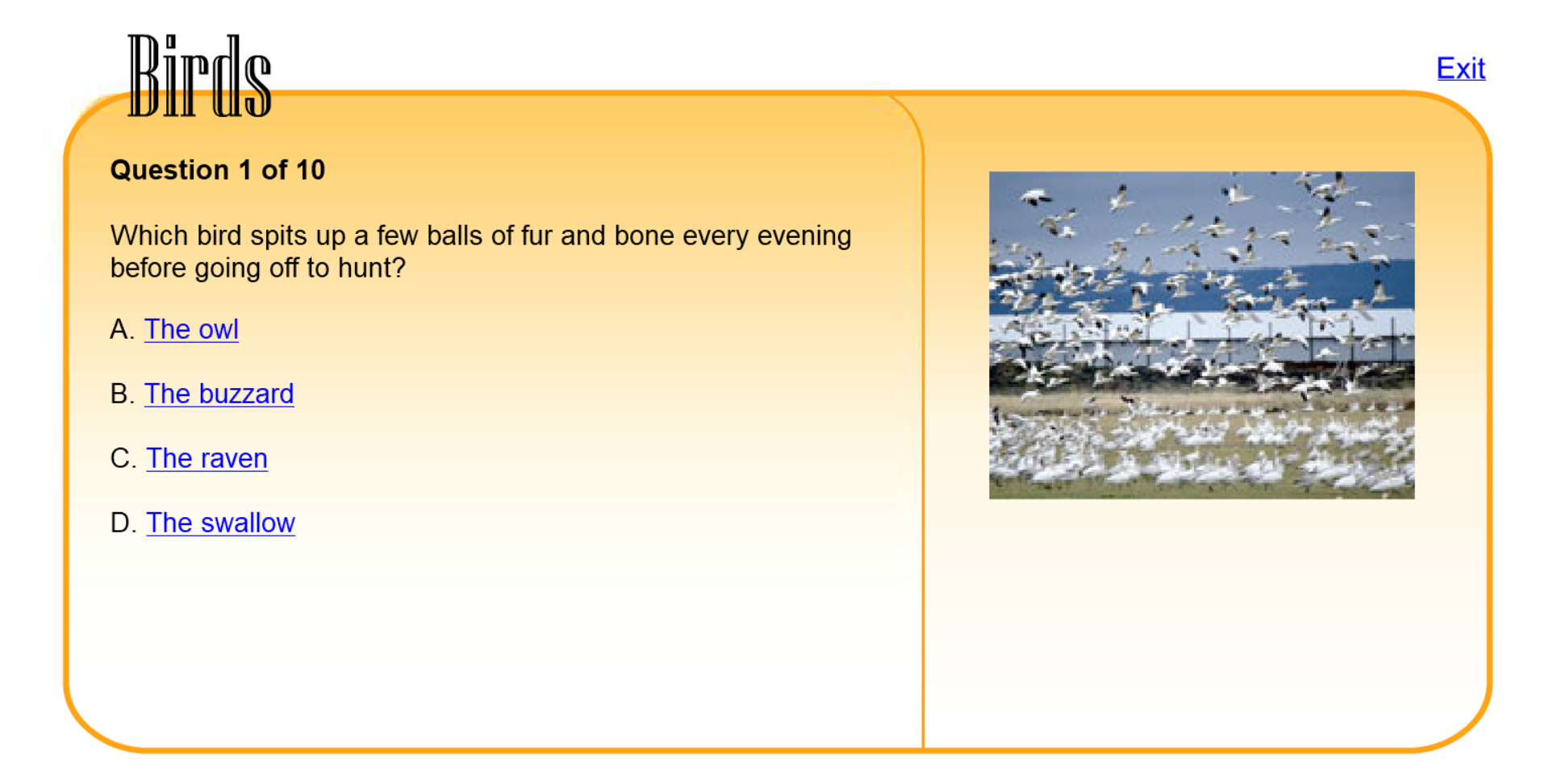 Birds

Exit

Question 1 of 10

Which bird spits up a few balls of fur and bone every evening before going off to hunt?

A. The owl

B. The buzzard

C. The raven

D. The swallow